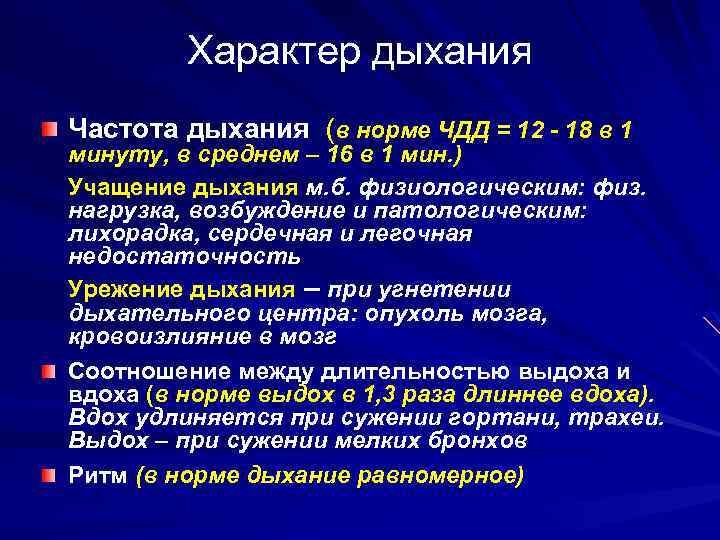 Характер дыхания

Частота дыхания (в норме ЧДД = 12 - 18 в 1 минуту, в среднем – 16 в 1 мин.)

Учащение дыхания м.б. физиологическим: физ. нагрузка, возбуждение и патологическим: лихорадка, сердечная и легочная недостаточность

Урежение дыхания – при угнетении дыхательного центра: опухоль мозга, кровоизлияние в мозг

Соотношение между длительностью выдоха и вдоха (в норме выдох в 1,3 раза длиннее вдоха). Вдох удлиняется при сужении гортани, трахеи. Выдох – при сужении мелких бронхов

Ритм (в норме дыхание равномерное)